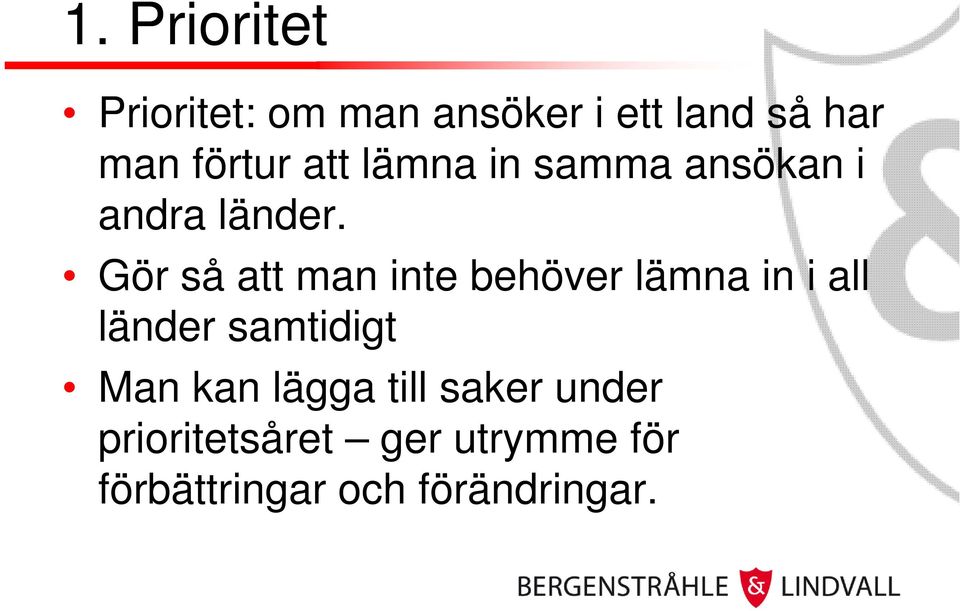 1. Prioritet

• Prioritet: om man ansöker i ett land så har man förtur att lämna in samma ansökan i andra länder.

• Gör så att man inte behöver lämna in i all länder samtidigt

• Man kan lägga till saker under prioritetsåret – ger utrymme för förbättringar och förändringar.

BERGENSTRÅHLE & LINDVALL